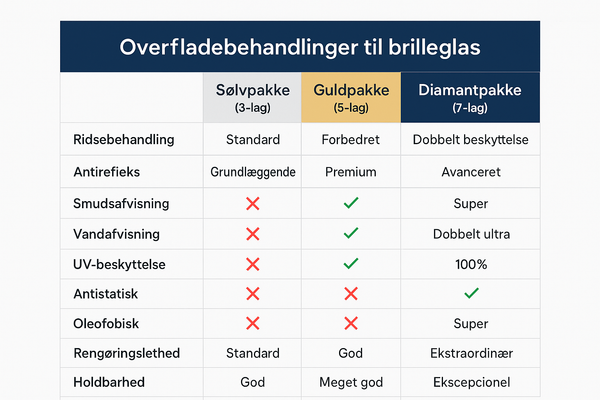 Overfladebehandlinger til brilleglas

| | Sølvpakke (3-lag) | Guldpakke (5-lag) | Diamantpakke (7-lag) |
|---|---|---|---|
| Ridsebehandling | Standard | Forbedret | Dobbelt beskyttelse |
| Antirefieks | Grundlæggende | Premium | Avanceret |
| Smudsafvisning | ✗ | ✓ | Super |
| Vandafvisning | ✗ | ✓ | Dobbelt ultra |
| UV-beskyttelse | ✗ | ✓ | 100% |
| Antistatisk | ✗ | ✗ | ✓ |
| Oleofobisk | ✗ | ✗ | Super |
| Rengøringslethed | Standard | God | Ekstraordinær |
| Holdbarhed | God | Meget god | Ekscepcionel |